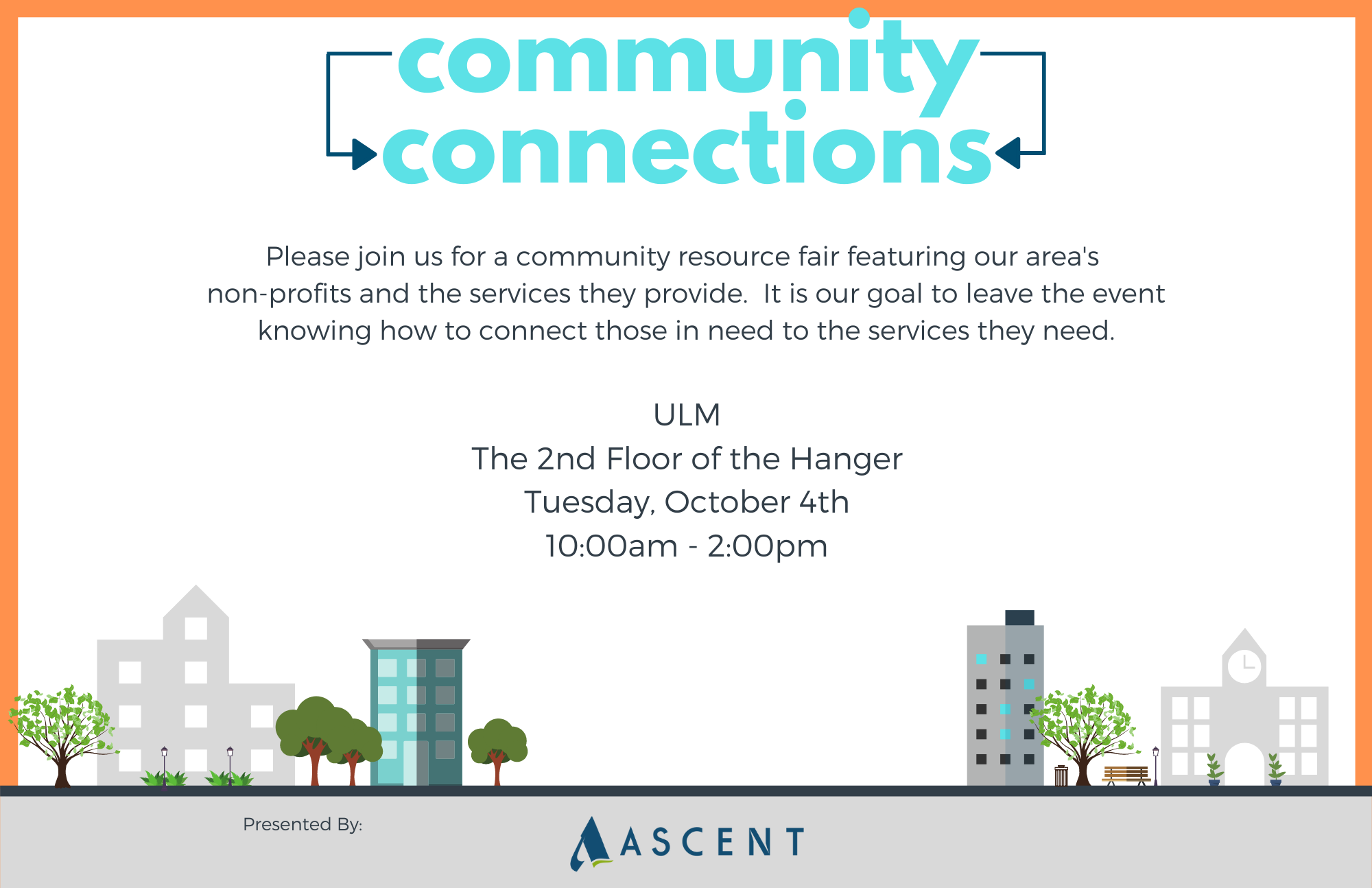 community connections

Please join us for a community resource fair featuring our area's non-profits and the services they provide. It is our goal to leave the event knowing how to connect those in need to the services they need.

ULM
The 2nd Floor of the Hanger
Tuesday, October 4th
10:00am - 2:00pm

Presented By:

ASCENT